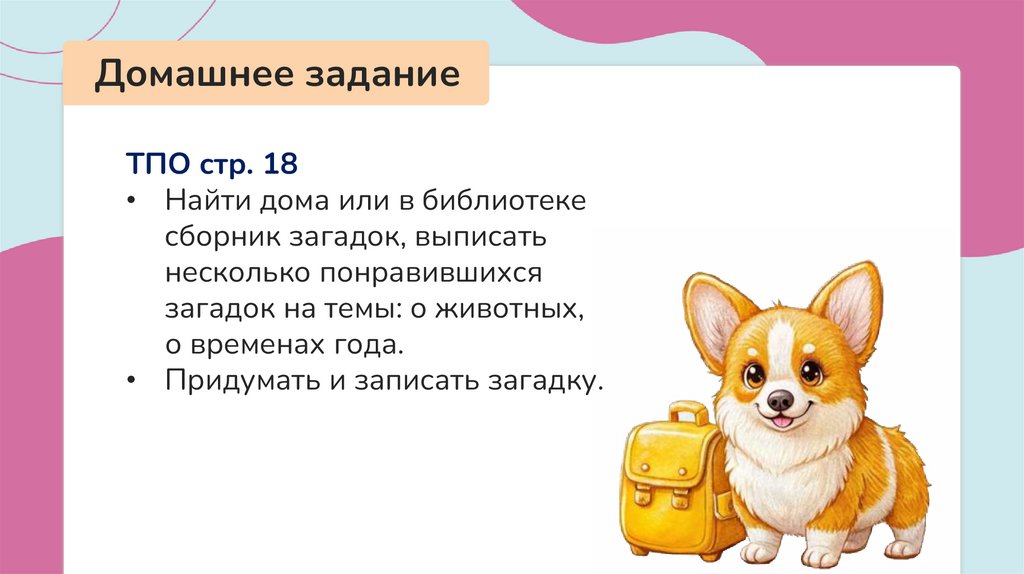 Домашнее задание

ТПО стр. 18

• Найти дома или в библиотеке сборник загадок, выписать несколько понравившихся загадок на темы: о животных, о временах года.
• Придумать и записать загадку.